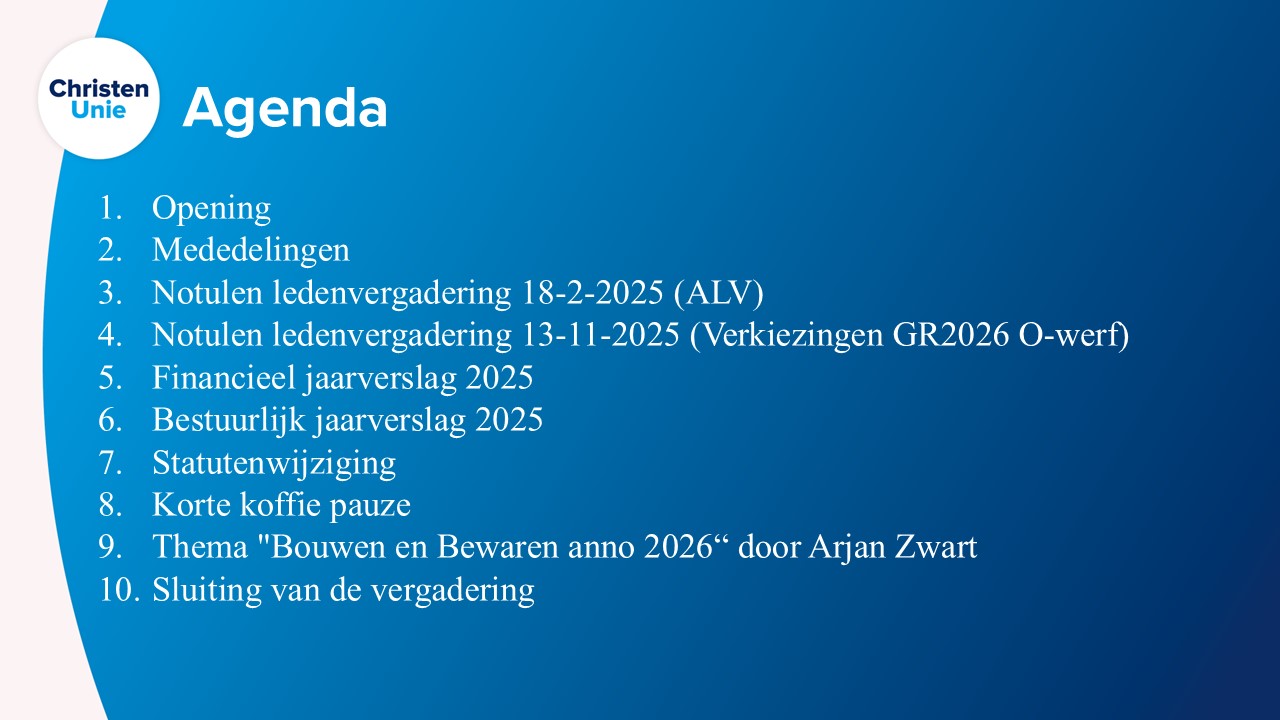 Christen Unie

Agenda

1. Opening
2. Mededelingen
3. Notulen ledenvergadering 18-2-2025 (ALV)
4. Notulen ledenvergadering 13-11-2025 (Verkiezingen GR2026 O-werf)
5. Financieel jaarverslag 2025
6. Bestuurlijk jaarverslag 2025
7. Statutenwijziging
8. Korte koffie pauze
9. Thema "Bouwen en Bewaren anno 2026“ door Arjan Zwart
10. Sluiting van de vergadering